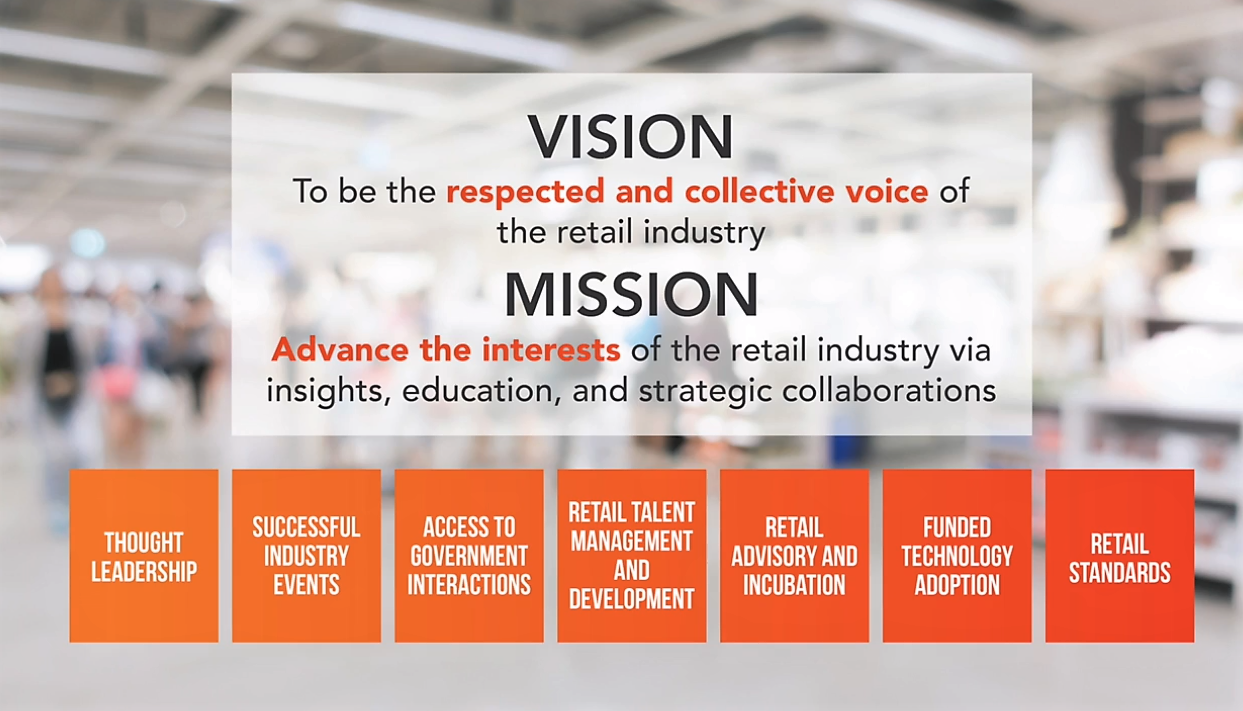 VISION

To be the respected and collective voice of the retail industry

MISSION

Advance the interests of the retail industry via insights, education, and strategic collaborations

THOUGHT LEADERSHIP

SUCCESSFUL INDUSTRY EVENTS

ACCESS TO GOVERNMENT INTERACTIONS

RETAIL TALENT MANAGEMENT AND DEVELOPMENT

RETAIL ADVISORY AND INCUBATION

FUNDED TECHNOLOGY ADOPTION

RETAIL STANDARDS